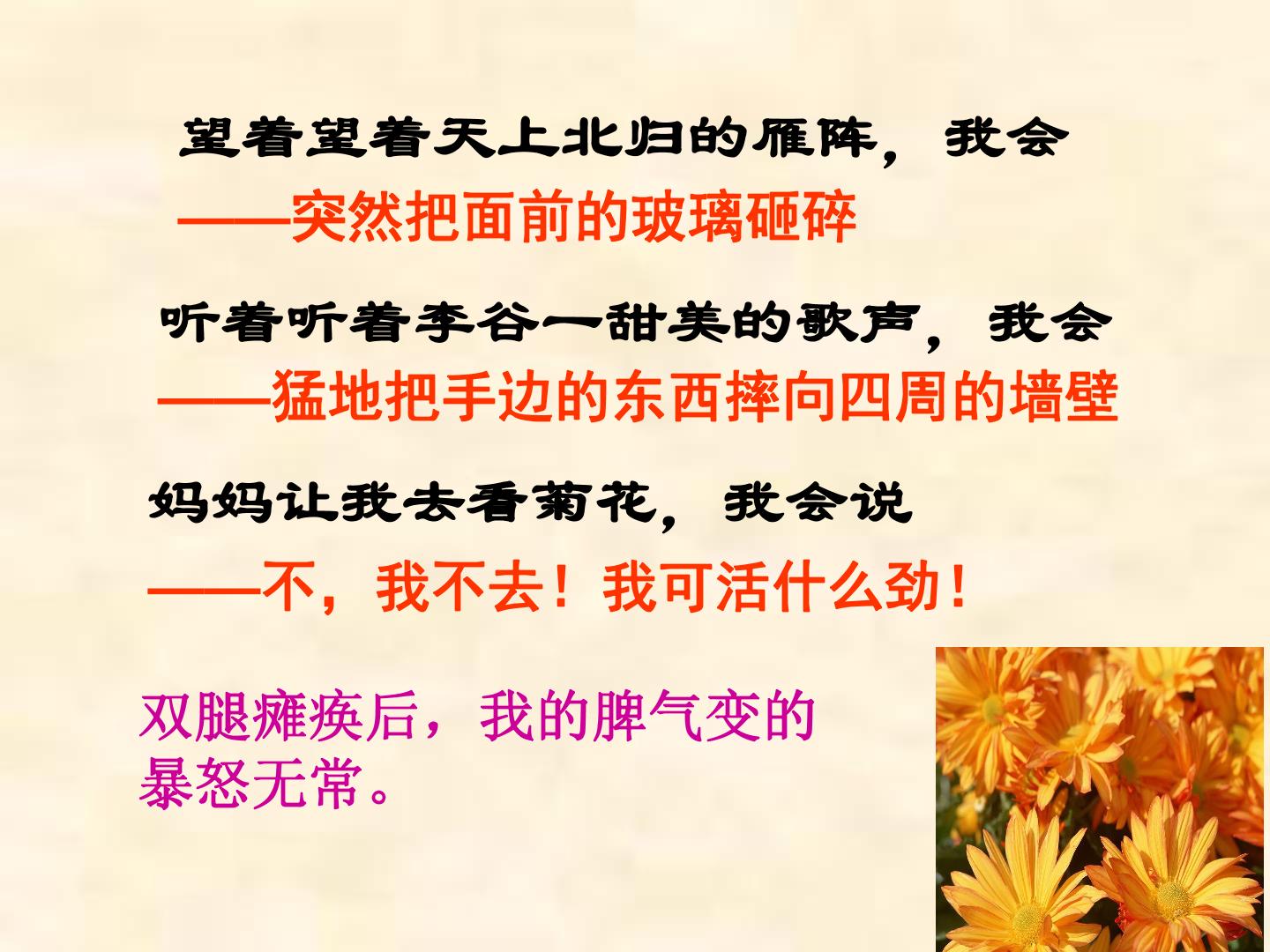 望着望着天上北归的雁阵，我会

——突然把面前的玻璃砸碎

听着听着李谷一甜美的歌声，我会

——猛地把手边的东西摔向四周的墙壁

妈妈让我去看菊花，我会说

——不，我不去！我可活什么劲！

双腿瘫痪后，我的脾气变的暴怒无常。